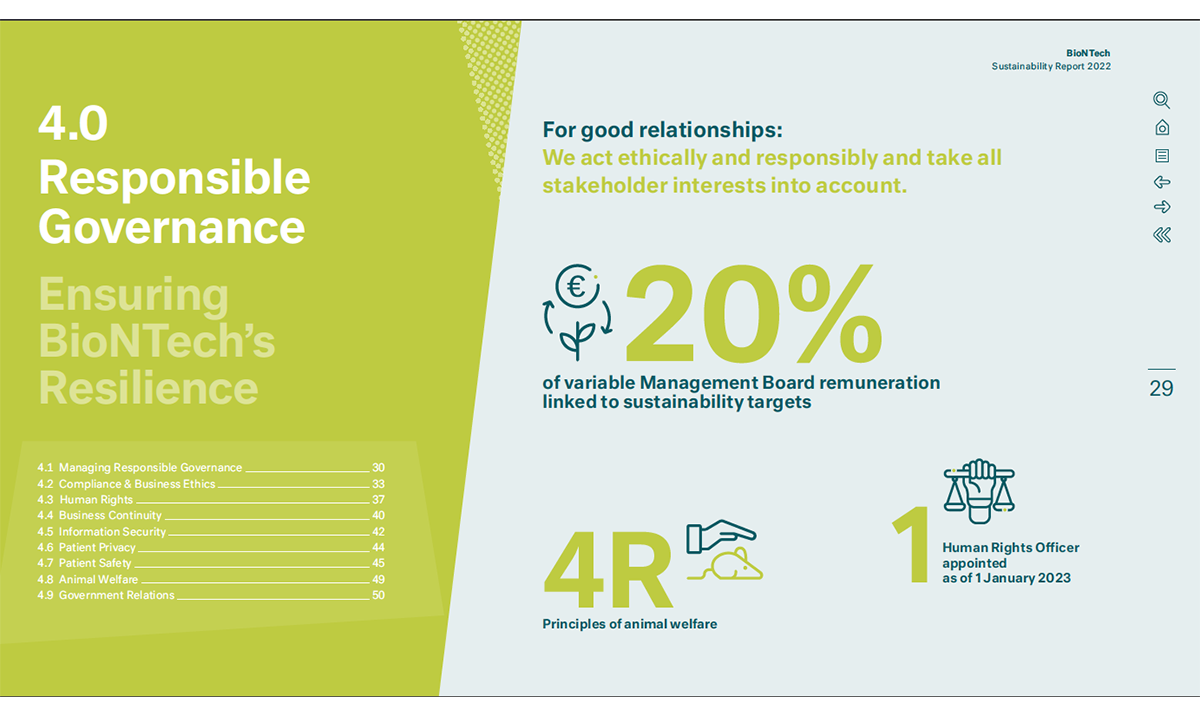 4.0
Responsible Governance

Ensuring BioNTech's Resilience

4.1 Managing Responsible Governance 30
4.2 Compliance & Business Ethics 33
4.3 Human Rights 37
4.4 Business Continuity 40
4.5 Information Security 42
4.6 Patient Privacy 44
4.7 Patient Safety 45
4.8 Animal Welfare 49
4.9 Government Relations 50

BioNTech
Sustainability Report 2022

For good relationships:
We act ethically and responsibly and take all stakeholder interests into account.

€

20%
of variable Management Board remuneration linked to sustainability targets

29

4R
Principles of animal welfare

1
Human Rights Officer appointed as of 1 January 2023